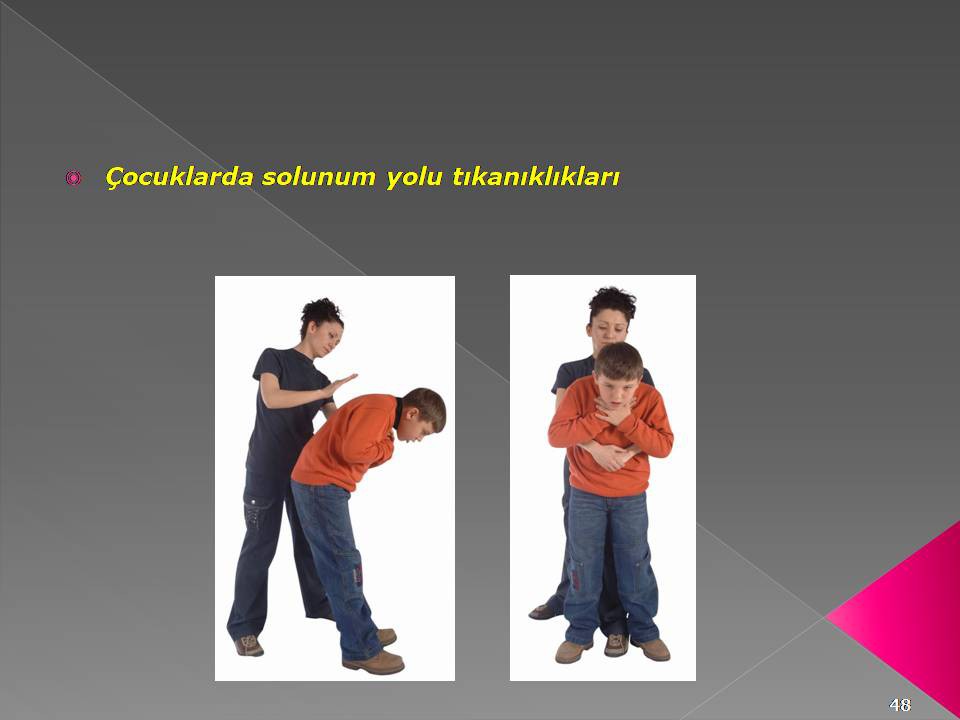 Çocuklarda solunum yolu tıkanıklıkları

48